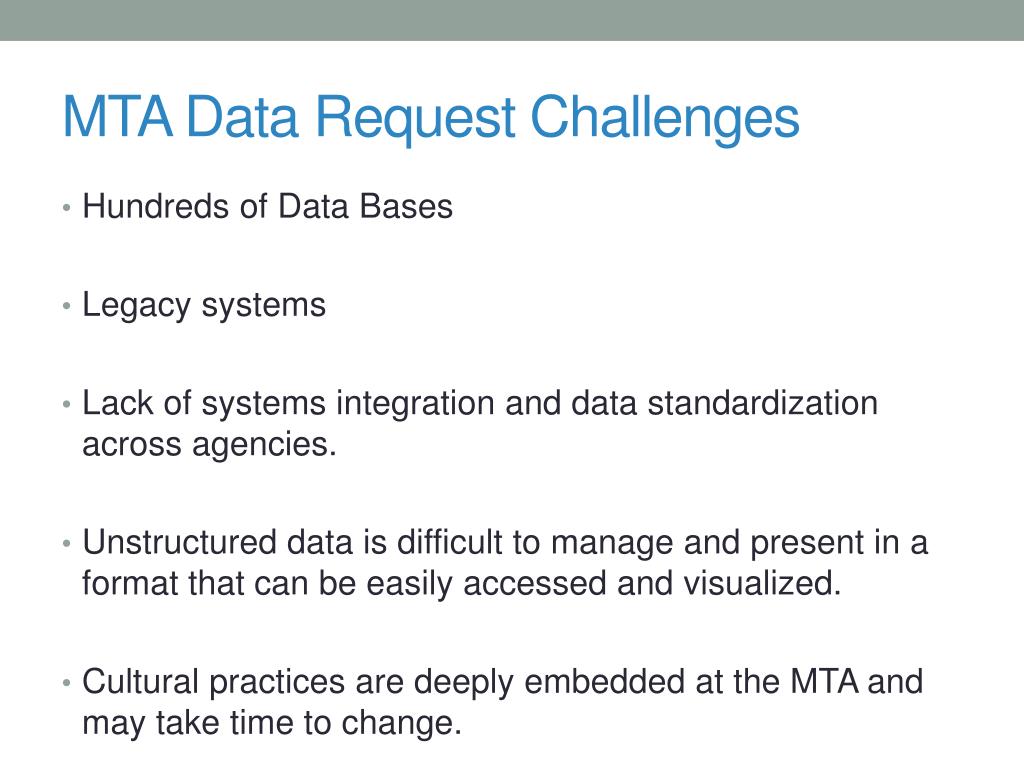 MTA Data Request Challenges

• Hundreds of Data Bases

• Legacy systems

• Lack of systems integration and data standardization across agencies.

• Unstructured data is difficult to manage and present in a format that can be easily accessed and visualized.

• Cultural practices are deeply embedded at the MTA and may take time to change.